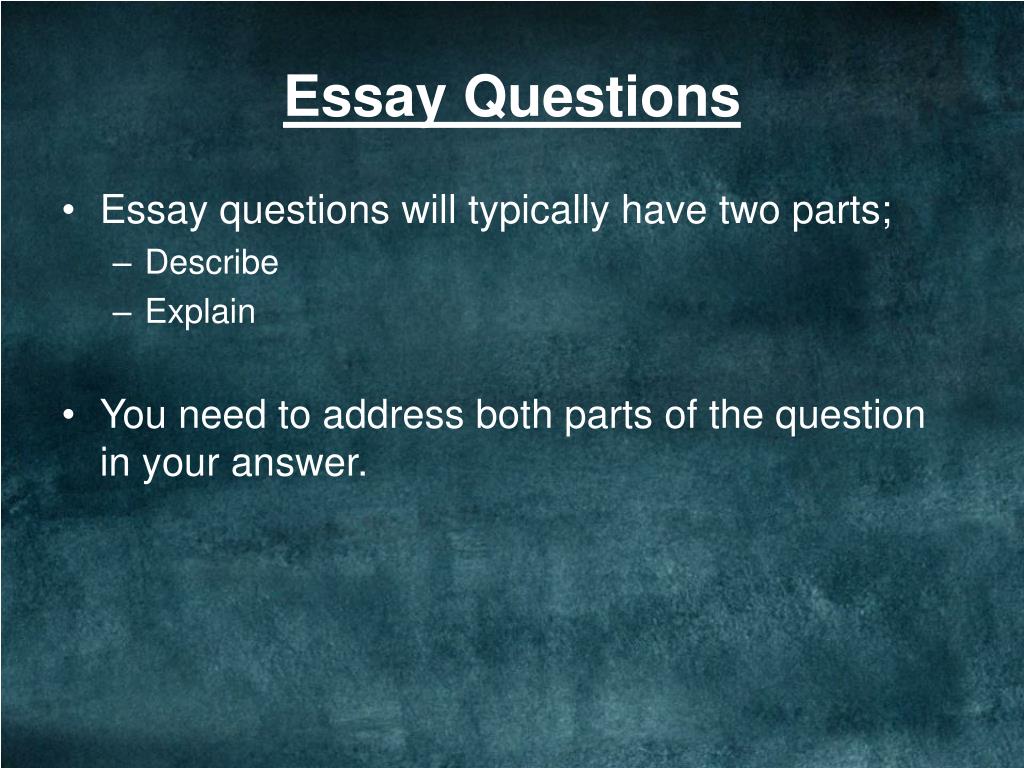 Essay Questions

• Essay questions will typically have two parts;
– Describe
– Explain

• You need to address both parts of the question in your answer.